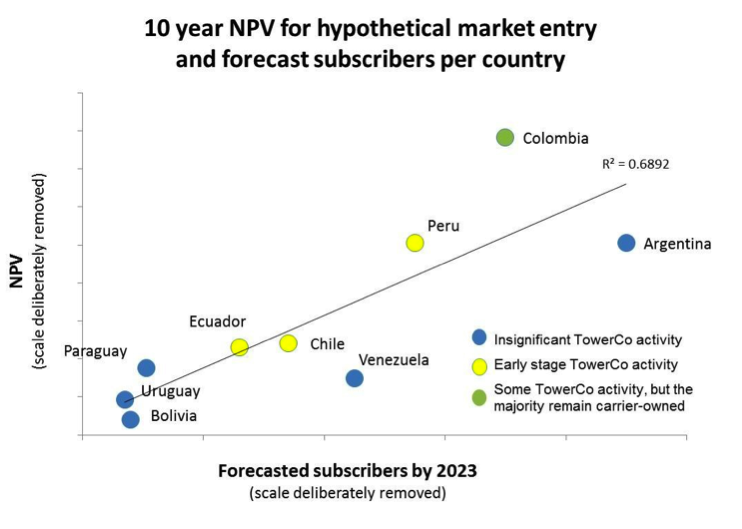 10 year NPV for hypothetical market entry and forecast subscribers per country

NPV
(scale deliberately removed)

Colombia

$R^2 = 0.6892$

Peru

Argentina

Ecuador

Chile

Paraguay

Venezuela

Uruguay

Bolivia

Insignificant TowerCo activity

Early stage TowerCo activity

Some TowerCo activity, but the majority remain carrier-owned

Forecasted subscribers by 2023
(scale deliberately removed)